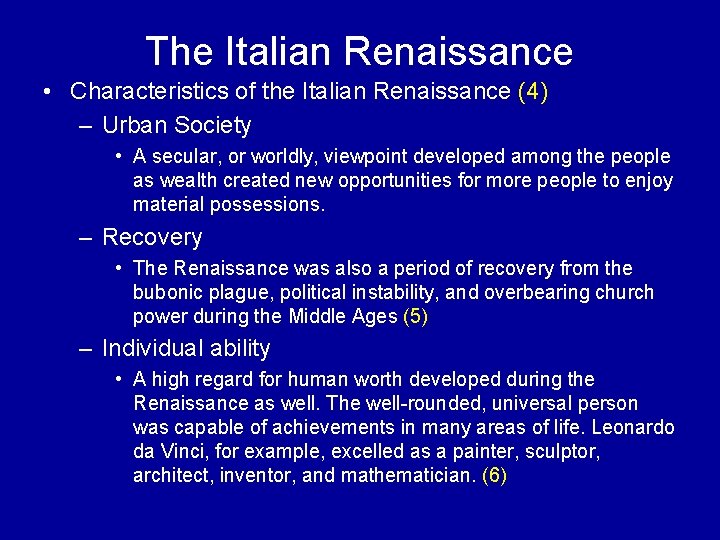 The Italian Renaissance

• Characteristics of the Italian Renaissance (4)

– Urban Society

• A secular, or worldly, viewpoint developed among the people as wealth created new opportunities for more people to enjoy material possessions.

– Recovery

• The Renaissance was also a period of recovery from the bubonic plague, political instability, and overbearing church power during the Middle Ages (5)

– Individual ability

• A high regard for human worth developed during the Renaissance as well. The well-rounded, universal person was capable of achievements in many areas of life. Leonardo da Vinci, for example, excelled as a painter, sculptor, architect, inventor, and mathematician. (6)